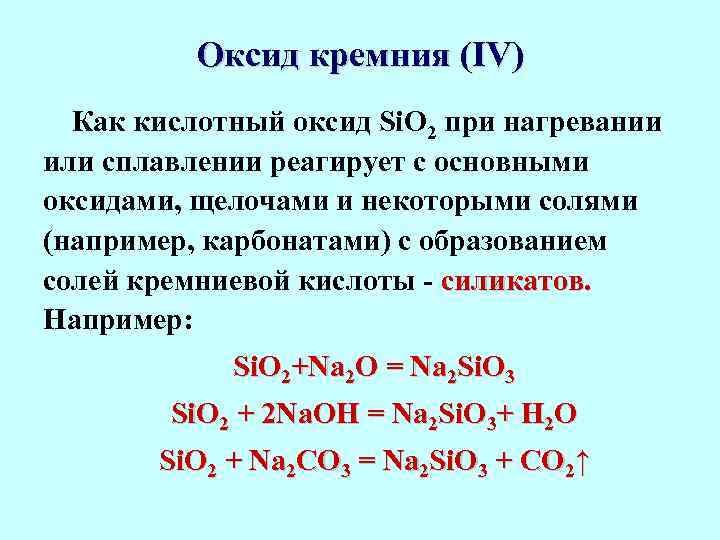 Оксид кремния (IV)

Как кислотный оксид $SiO_2$ при нагревании или сплавлении реагирует с основными оксидами, щелочами и некоторыми солями (например, карбонатами) с образованием солей кремниевой кислоты - силикатов. Например:

$SiO_2+Na_2O = Na_2SiO_3$

$SiO_2 + 2NaOH = Na_2SiO_3+ H_2O$

$SiO_2 + Na_2CO_3 = Na_2SiO_3 + CO_2\uparrow$